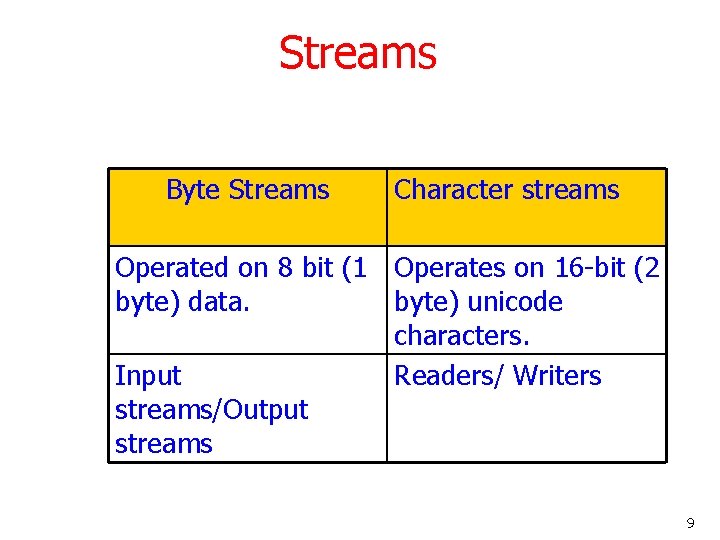 Streams

| Byte Streams | Character streams |
|---|---|
| Operated on 8 bit (1 byte) data. | Operates on 16-bit (2 byte) unicode characters. |
| Input streams/Output streams | Readers/ Writers |

9